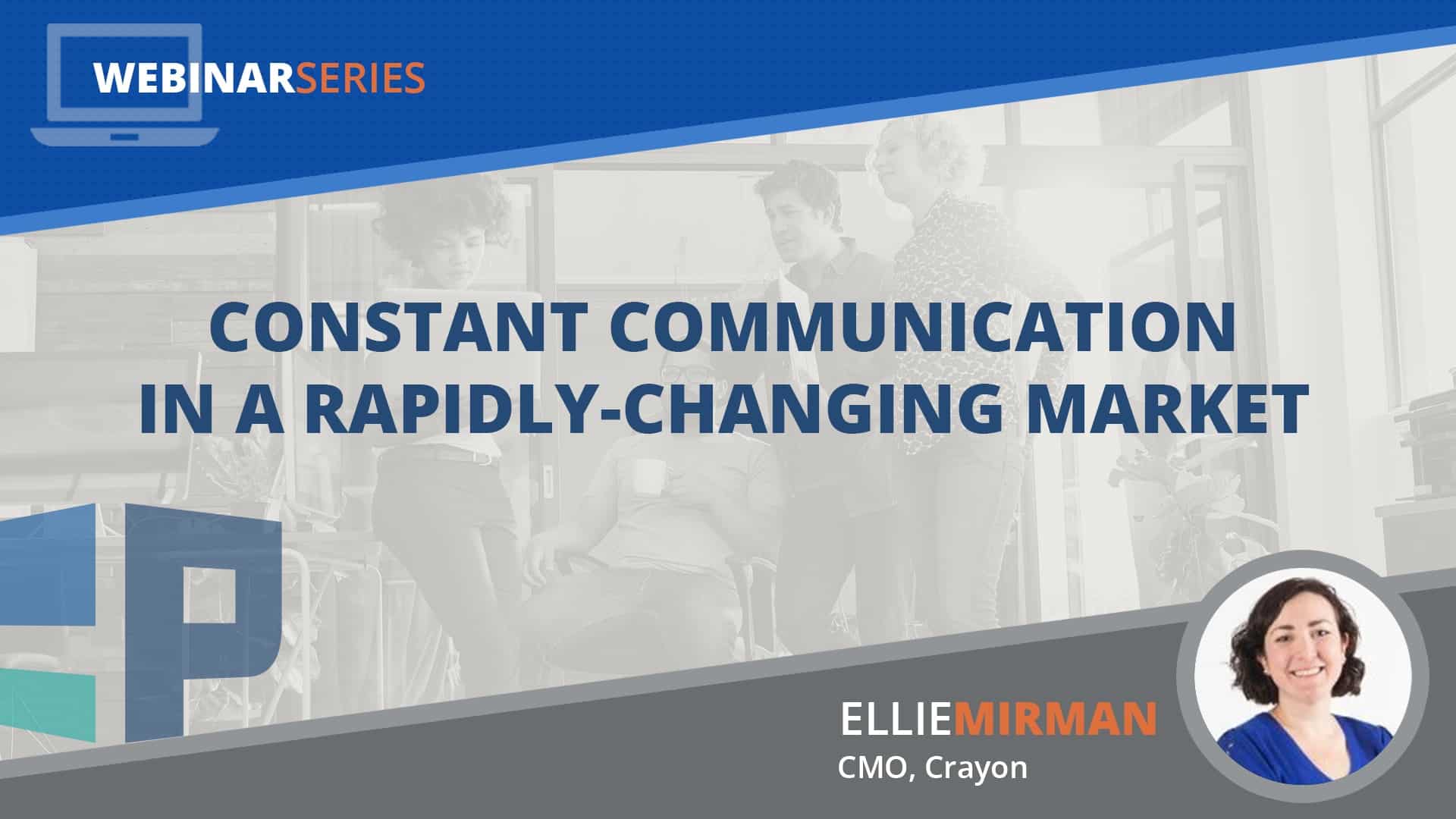 WEBINARSERIES

CONSTANT COMMUNICATION IN A RAPIDLY-CHANGING MARKET

ELLIEMIRMAN
CMO, Crayon